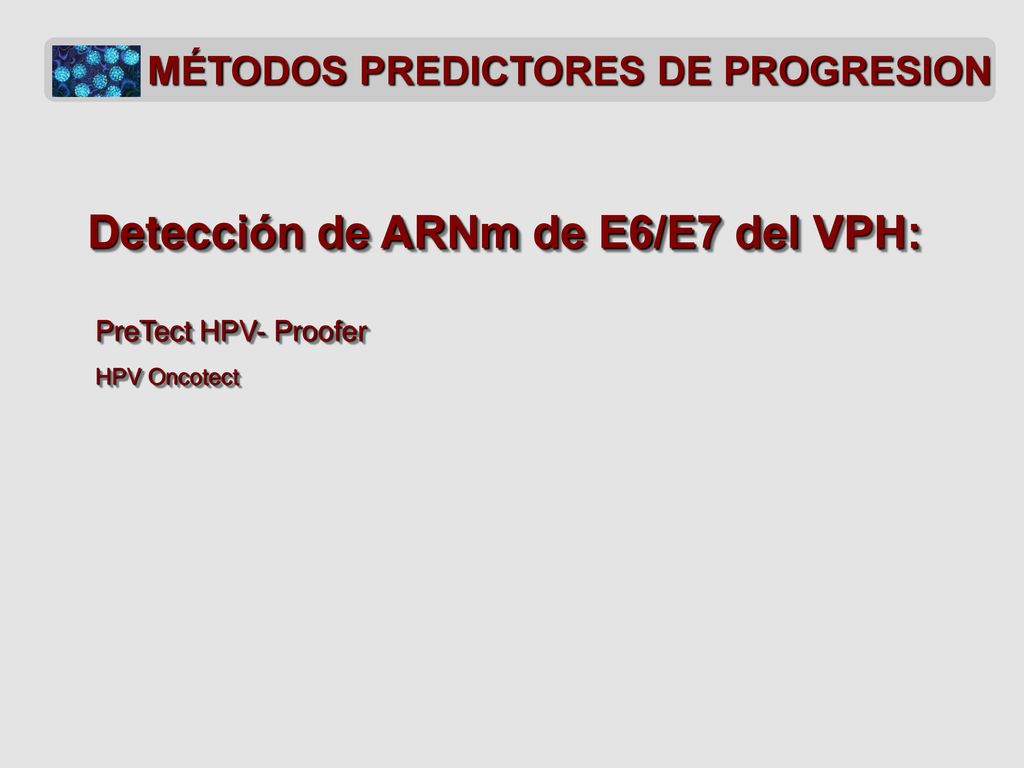 MÉTODOS PREDICTORES DE PROGRESION

Detección de ARNm de E6/E7 del VPH:

PreTect HPV- Proofer

HPV Oncotect